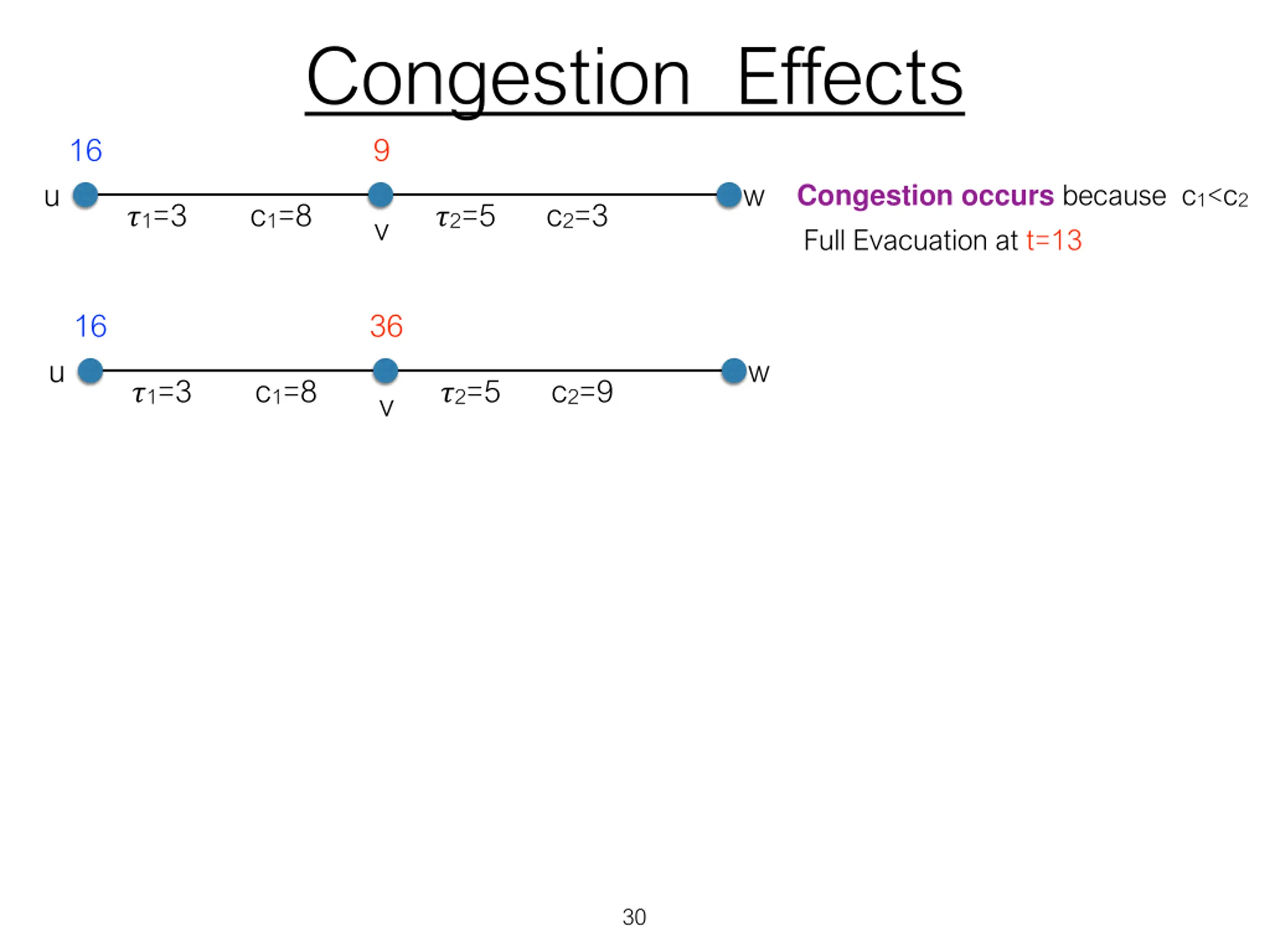 Congestion Effects

16

9

u

$\tau_1=3$ $c_1=8$

v

$\tau_2=5$ $c_2=3$

w

Congestion occurs because $c_1<c_2$

Full Evacuation at t=13

16

36

u

$\tau_1=3$ $c_1=8$

v

$\tau_2=5$ $c_2=9$

w

30